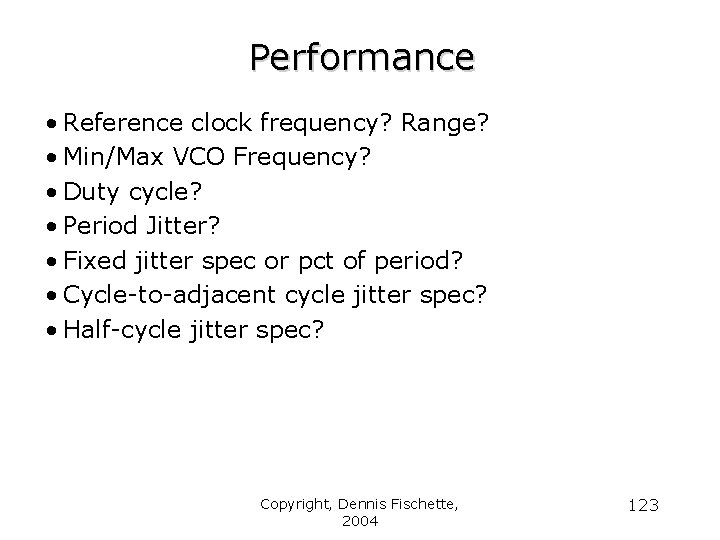 Performance

• Reference clock frequency? Range?
• Min/Max VCO Frequency?
• Duty cycle?
• Period Jitter?
• Fixed jitter spec or pct of period?
• Cycle-to-adjacent cycle jitter spec?
• Half-cycle jitter spec?

Copyright, Dennis Fischette, 2004

123